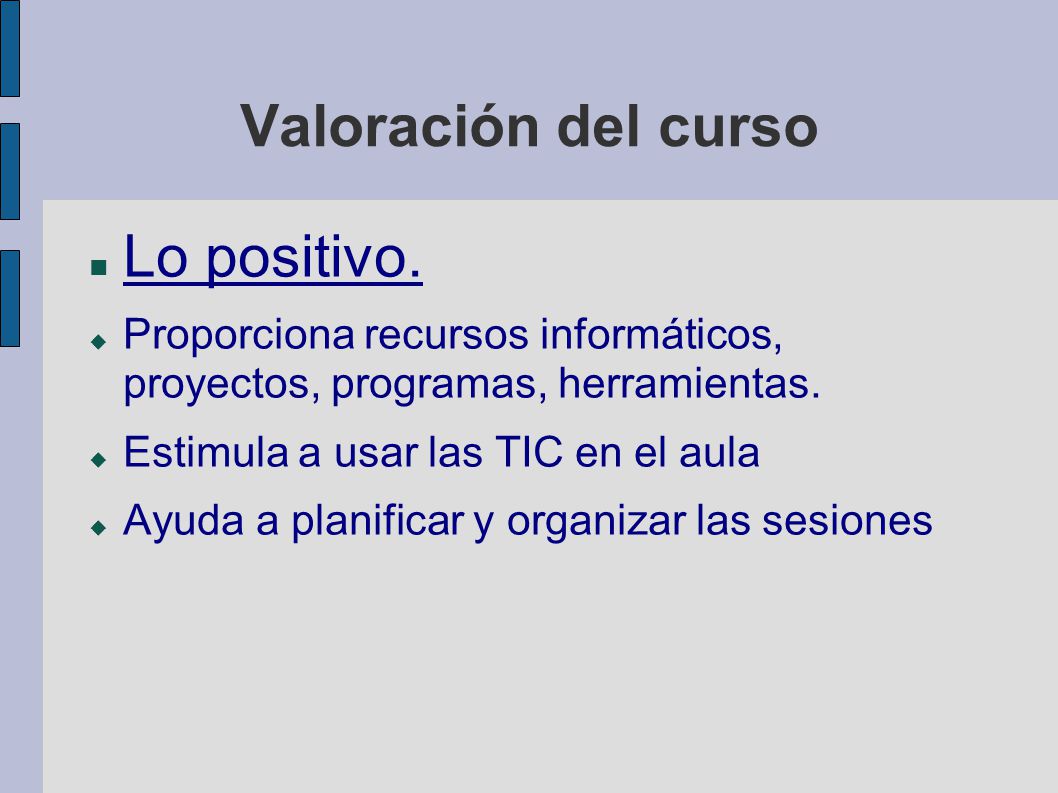 Valoración del curso

Lo positivo.

Proporciona recursos informáticos, proyectos, programas, herramientas.

Estimula a usar las TIC en el aula

Ayuda a planificar y organizar las sesiones